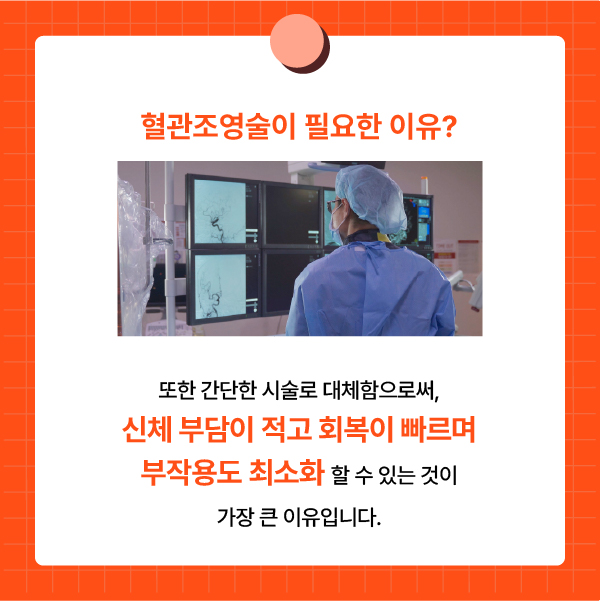 혈관조영술이 필요한 이유?

또한 간단한 시술로 대체함으로써,
신체 부담이 적고 회복이 빠르며
부작용도 최소화 할 수 있는 것이
가장 큰 이유입니다.